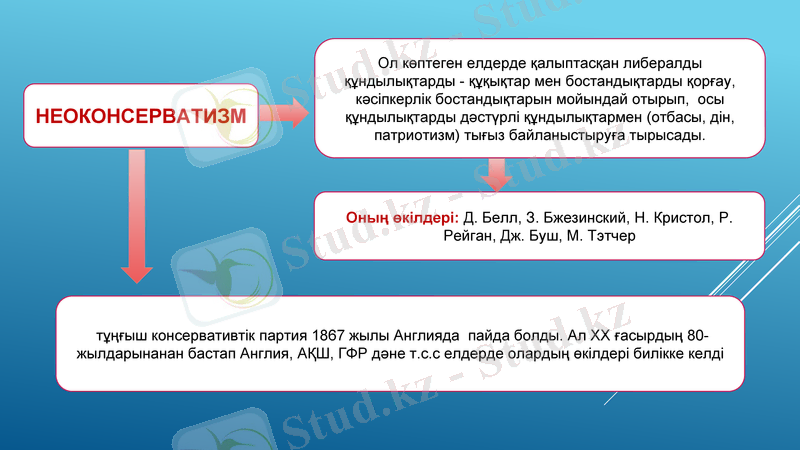 НЕОКОНСЕРВАТИЗМ

Ол көптеген елдерде қалыптасқан либералды құндылықтарды - құқықтар мен бостандықтарды қорғау, кәсіпкерлік бостандықтарын мойындай отырып, осы құндылықтарды дәстүрлі құндылықтармен (отбасы, дін, патриотизм) тығыз байланыстыруға тырысады.

Оның өкілдері: Д. Белл, З. Бжезинский, Н. Кристол, Р. Рейган, Дж. Буш, М. Тэтчер

тұңғыш консервативтік партия 1867 жылы Англияда пайда болды. Ал ХХ ғасырдың 80-жылдарынанан бастап Англия, АҚШ, ГФР дәне т.с.с елдерде олардың өкілдері билікке келді

Stud.kz - Stud.kz